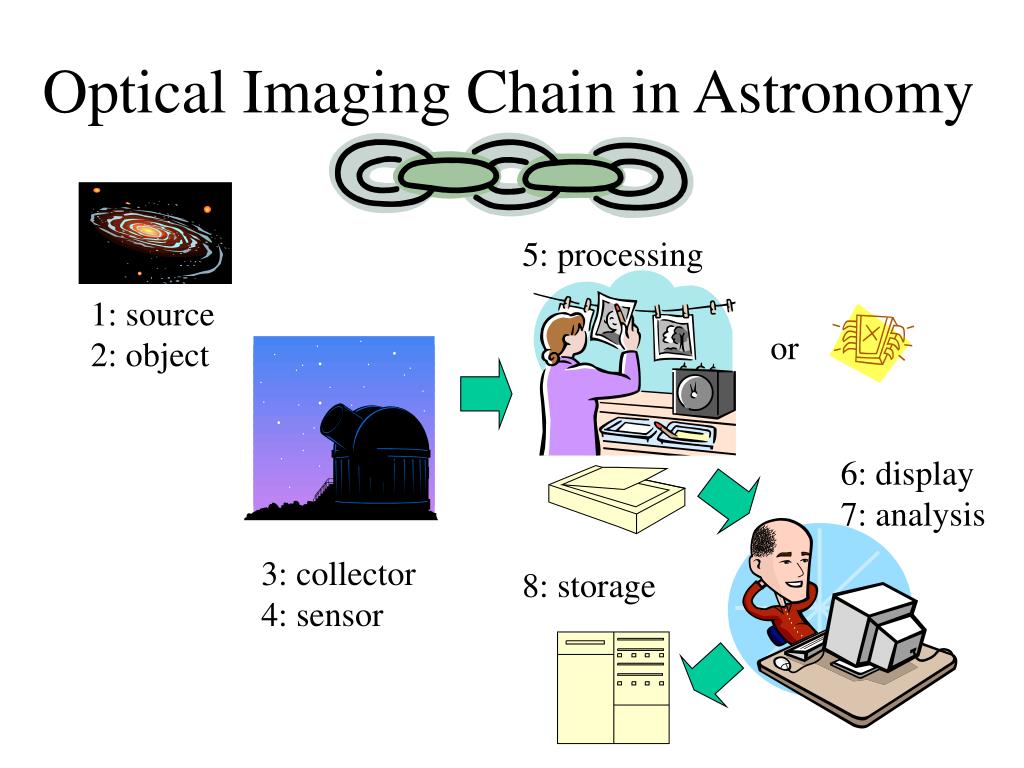 Optical Imaging Chain in Astronomy

1: source
2: object

3: collector
4: sensor

5: processing

or

6: display
7: analysis

8: storage